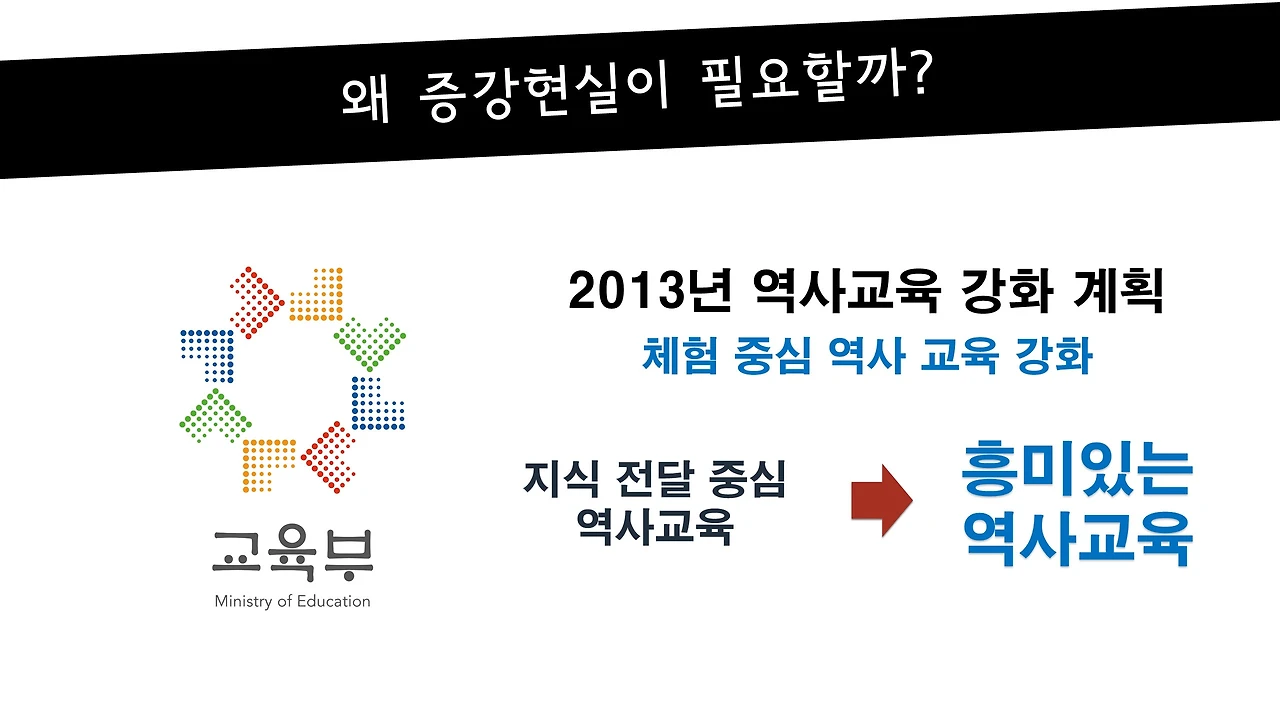 왜 증강현실이 필요할까?

교육부
Ministry of Education

2013년 역사교육 강화 계획

체험 중심 역사 교육 강화

지식 전달 중심 역사교육

흥미있는 역사교육